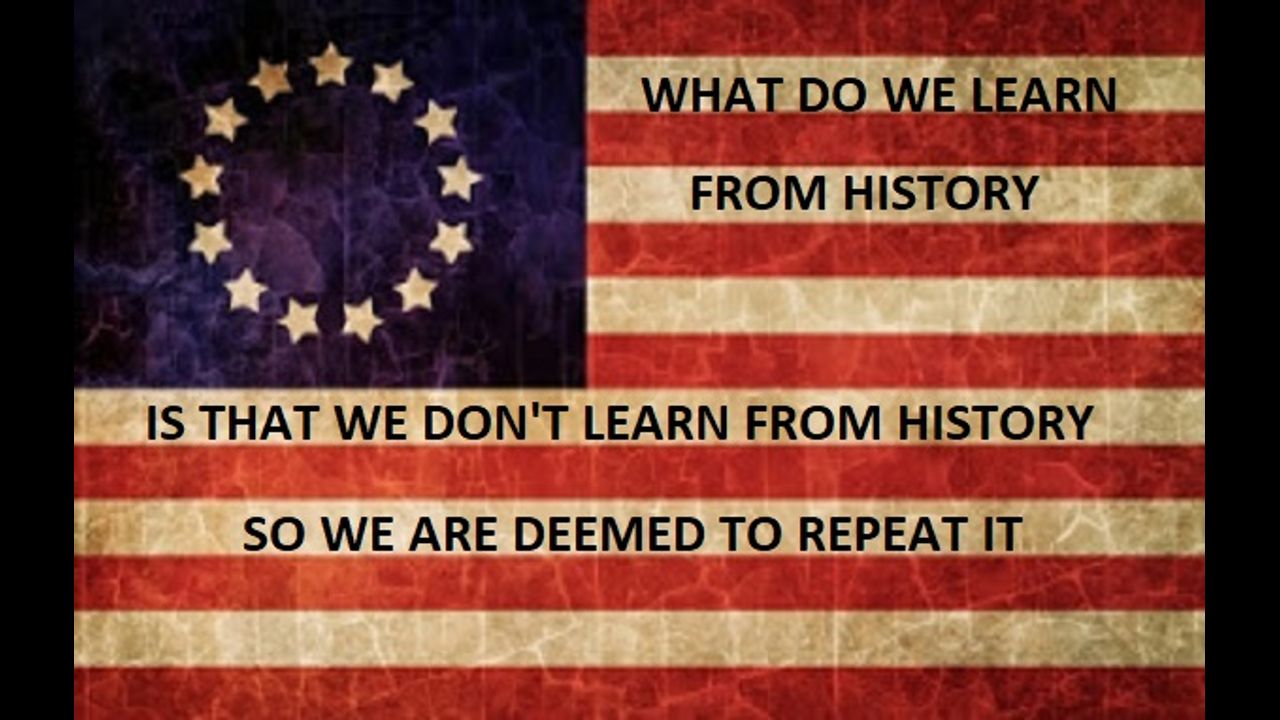 WHAT DO WE LEARN

FROM HISTORY

IS THAT WE DON'T LEARN FROM HISTORY

SO WE ARE DEEMED TO REPEAT IT